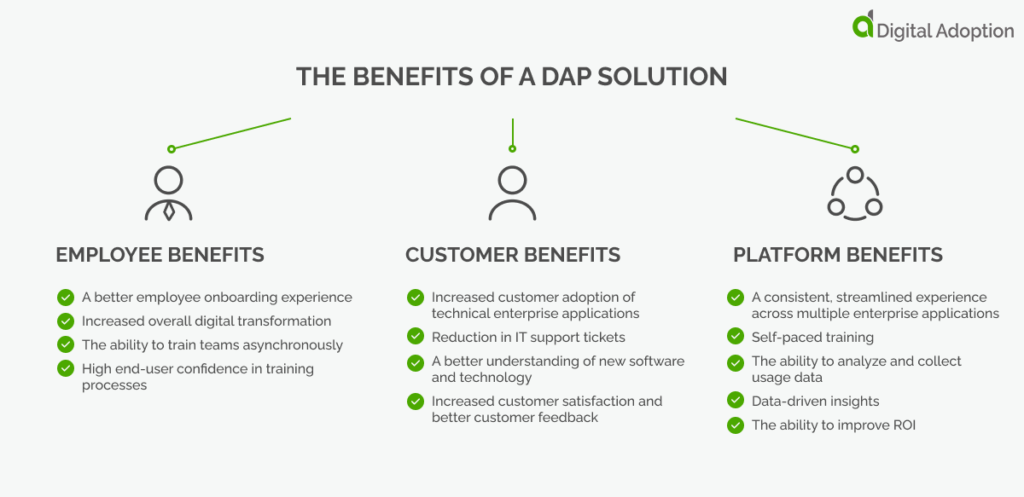 Digital Adoption

THE BENEFITS OF A DAP SOLUTION

EMPLOYEE BENEFITS

A better employee onboarding experience

Increased overall digital transformation

The ability to train teams asynchronously

High end-user confidence in training processes

CUSTOMER BENEFITS

Increased customer adoption of technical enterprise applications

Reduction in IT support tickets

A better understanding of new software and technology

Increased customer satisfaction and better customer feedback

PLATFORM BENEFITS

A consistent, streamlined experience across multiple enterprise applications

Self-paced training

The ability to analyze and collect usage data

Data-driven insights

The ability to improve ROI